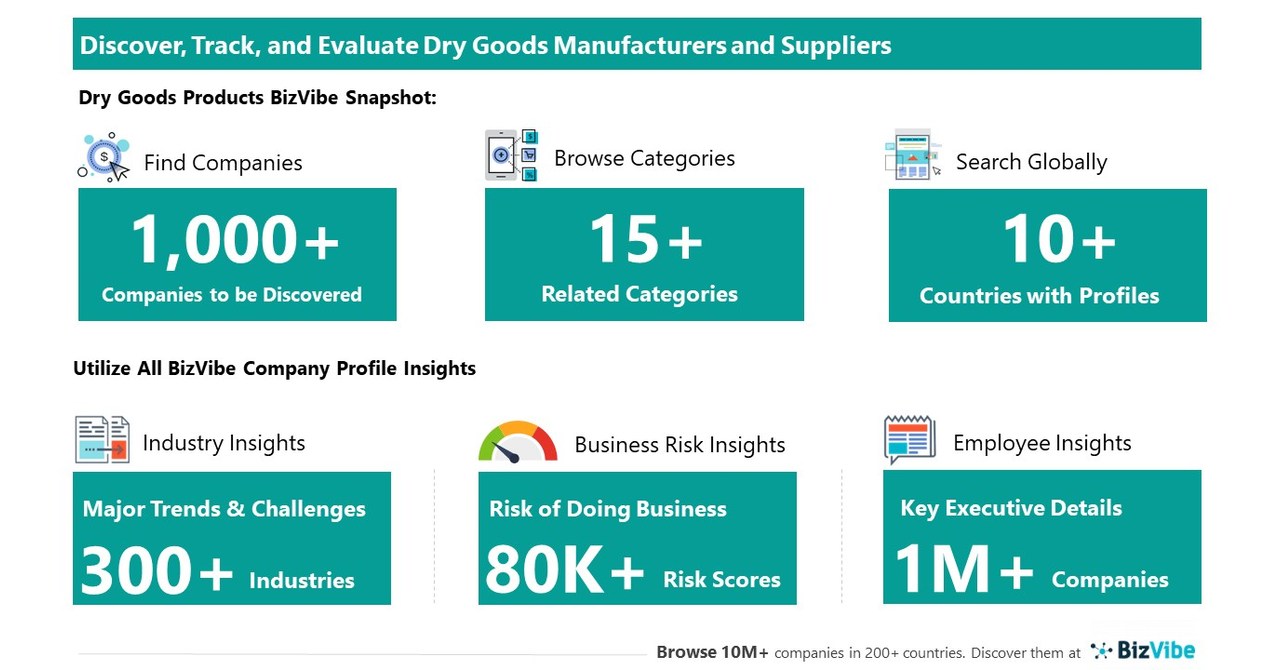 Discover, Track, and Evaluate Dry Goods Manufacturers and Suppliers

Dry Goods Products BizVibe Snapshot:

Find Companies

1,000+
Companies to be Discovered

Browse Categories

15+
Related Categories

Search Globally

10+
Countries with Profiles

Utilize All BizVibe Company Profile Insights

Industry Insights

Major Trends & Challenges
300+ Industries

Business Risk Insights

Risk of Doing Business
80K+ Risk Scores

Employee Insights

Key Executive Details
1M+ Companies

Browse 10M+ companies in 200+ countries. Discover them at BizVibe